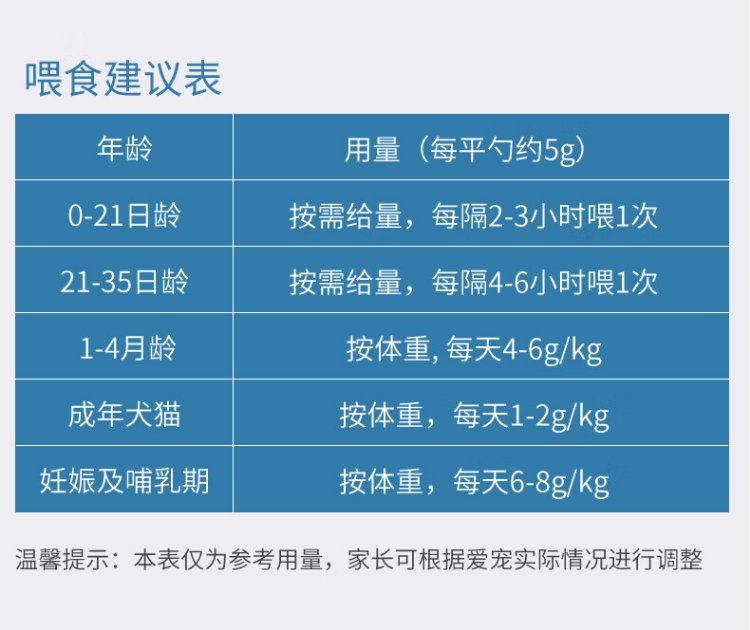 喂食建议表

| 年龄 | 用量（每平勺约5g) |
|---|---|
| 0-21日龄 | 按需给量，每隔2-3小时喂1次 |
| 21-35日龄 | 按需给量，每隔4-6小时喂1次 |
| 1-4月龄 | 按体重, 每天4-6g/kg |
| 成年犬猫 | 按体重，每天1-2g/kg |
| 妊娠及哺乳期 | 按体重，每天6-8g/kg |

温馨提示：本表仅为参考用量，家长可根据爱宠实际情况进行调整